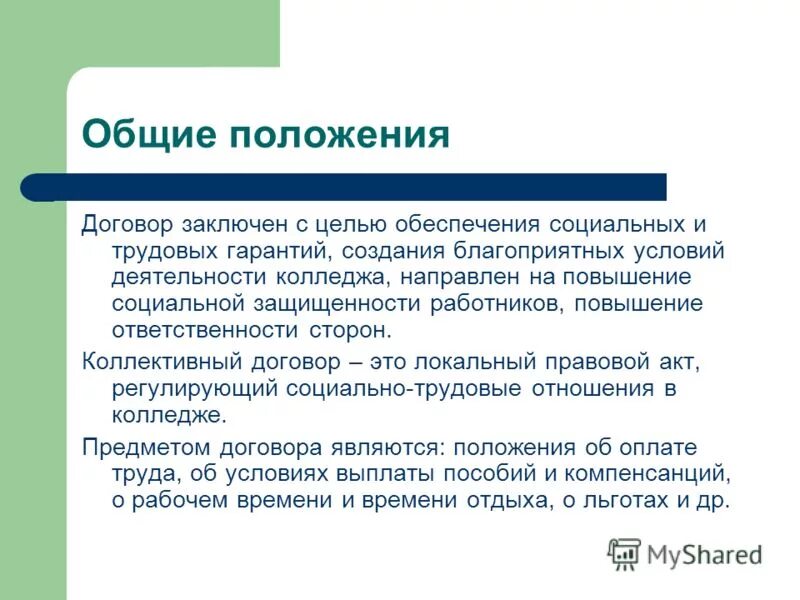 Общие положения

Договор заключен с целью обеспечения социальных и трудовых гарантий, создания благоприятных условий деятельности колледжа, направлен на повышение социальной защищенности работников, повышение ответственности сторон.

Коллективный договор – это локальный правовой акт, регулирующий социально-трудовые отношения в колледже.

Предметом договора являются: положения об оплате труда, об условиях выплаты пособий и компенсанций, о рабочем времени и времени отдыха, о льготах и др.

MyShared